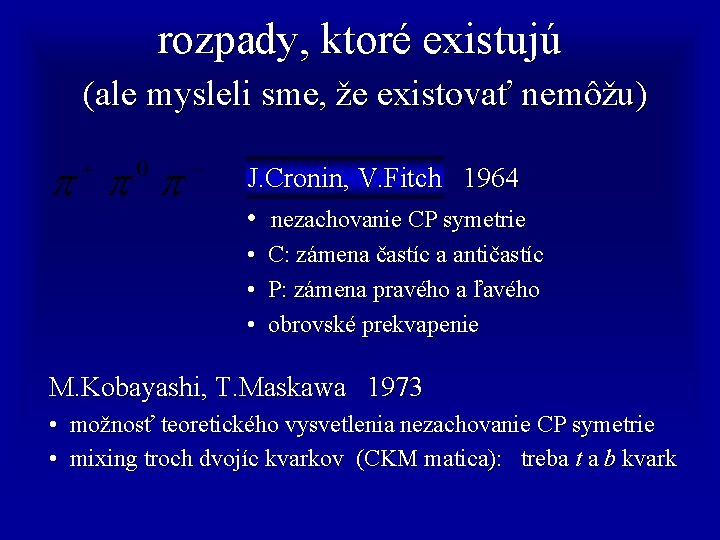 rozpady, ktoré existujú

(ale mysleli sme, že existovať nemôžu)

$\pi^+ \pi^0 \pi^-$

J.Cronin, V.Fitch 1964

• nezachovanie CP symetrie
• C: zámena častíc a antičastíc
• P: zámena pravého a ľavého
• obrovské prekvapenie

M.Kobayashi, T.Maskawa 1973

• možnosť teoretického vysvetlenia nezachovanie CP symetrie
• mixing troch dvojíc kvarkov (CKM matica): treba $t$ a $b$ kvark